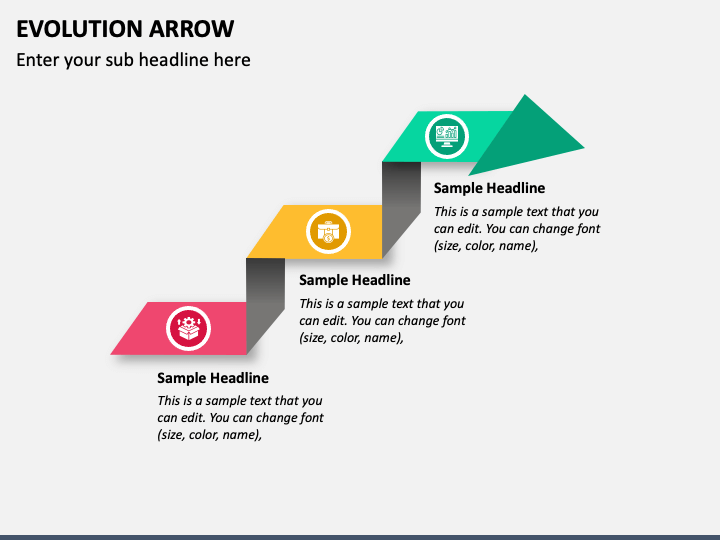 EVOLUTION ARROW

Enter your sub headline here

Sample Headline

This is a sample text that you can edit. You can change font (size, color, name),

Sample Headline

This is a sample text that you can edit. You can change font (size, color, name),

Sample Headline

This is a sample text that you can edit. You can change font (size, color, name),